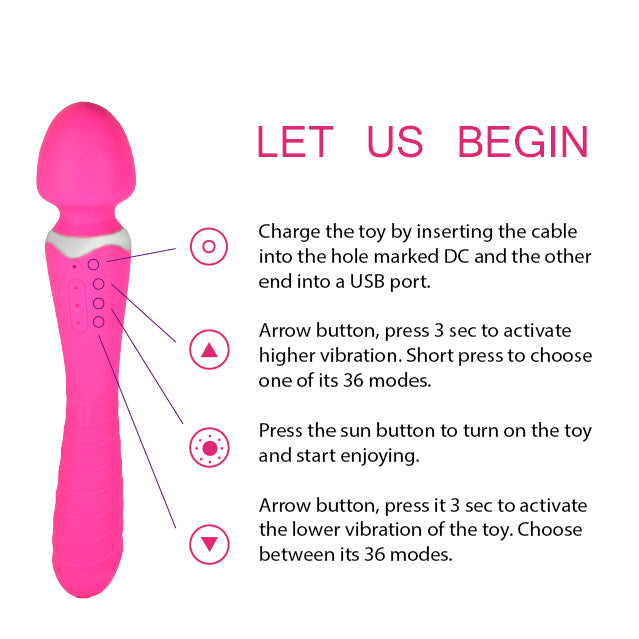 LET US BEGIN

Charge the toy by inserting the cable into the hole marked DC and the other end into a USB port.

Arrow button, press 3 sec to activate higher vibration. Short press to choose one of its 36 modes.

Press the sun button to turn on the toy and start enjoying.

Arrow button, press it 3 sec to activate the lower vibration of the toy. Choose between its 36 modes.